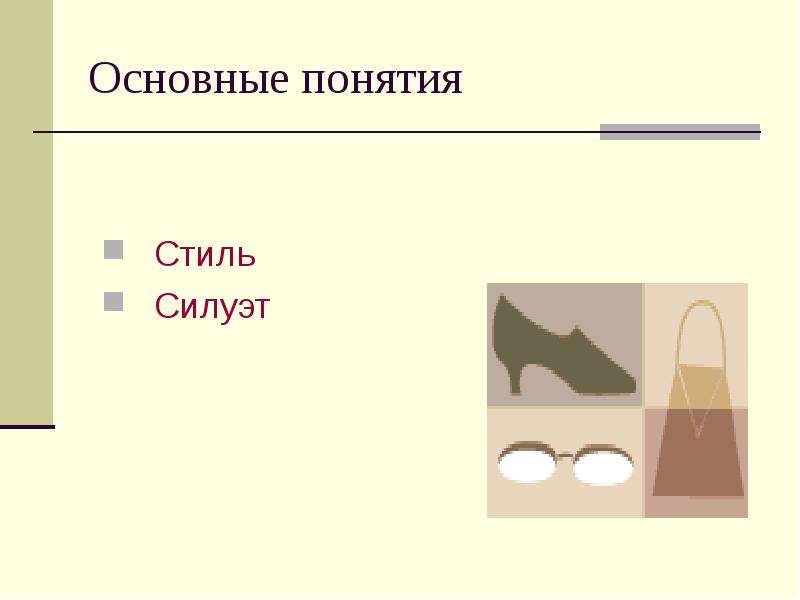 Основные понятия

• Стиль
• Силуэт